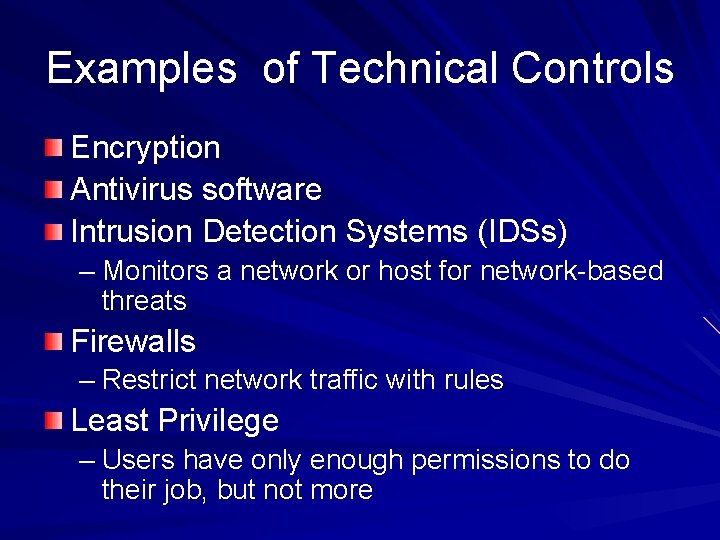 Examples of Technical Controls

Encryption

Antivirus software

Intrusion Detection Systems (IDSs)

– Monitors a network or host for network-based threats

Firewalls

– Restrict network traffic with rules

Least Privilege

– Users have only enough permissions to do their job, but not more